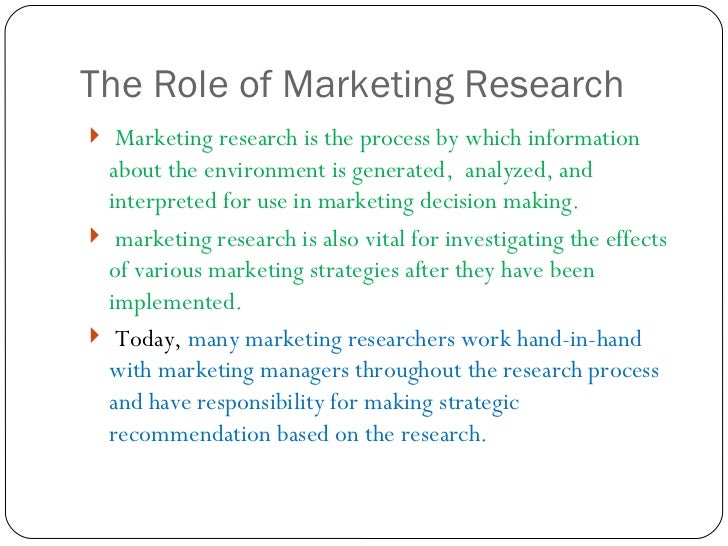 The Role of Marketing Research

Marketing research is the process by which information about the environment is generated, analyzed, and interpreted for use in marketing decision making.

marketing research is also vital for investigating the effects of various marketing strategies after they have been implemented.

Today, many marketing researchers work hand-in-hand with marketing managers throughout the research process and have responsibility for making strategic recommendation based on the research.